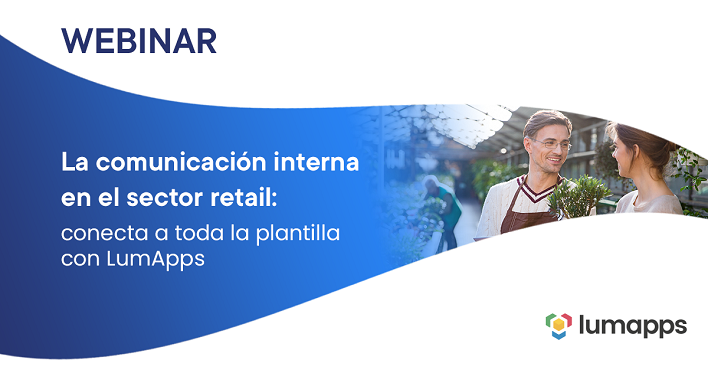 WEBINAR

La comunicación interna en el sector retail: conecta a toda la plantilla con LumApps

lumapps